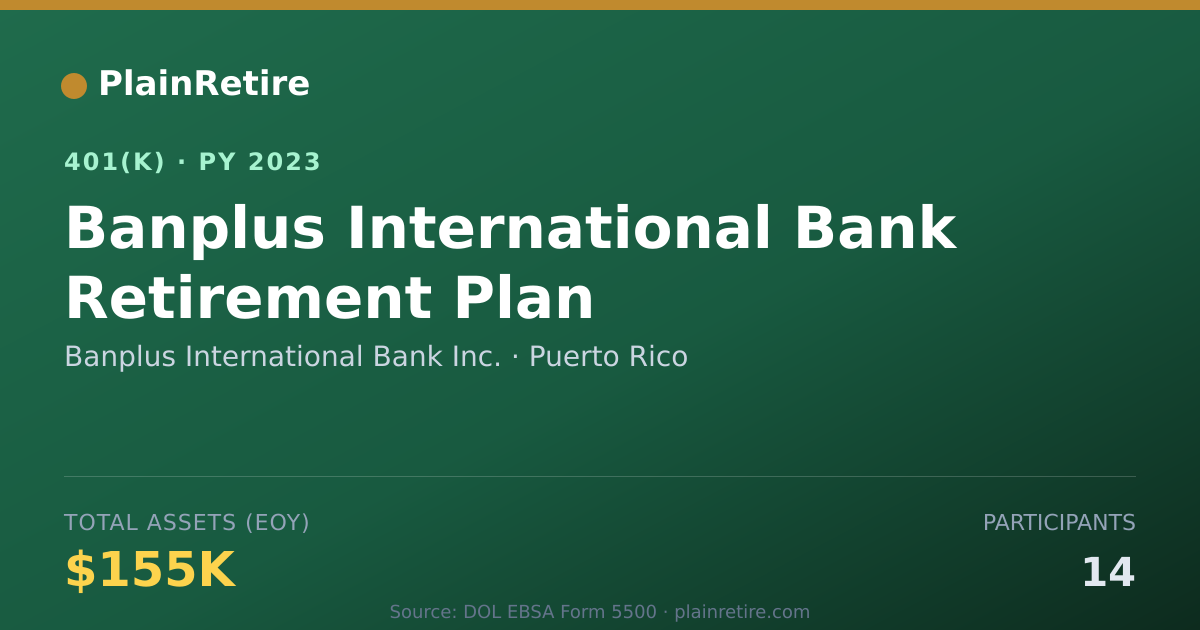 PlainRetire

401(K) · PY 2023

Banplus International Bank Retirement Plan

Banplus International Bank Inc. · Puerto Rico

TOTAL ASSETS (EOY)

$155K

PARTICIPANTS

14

Source: DOL EBSA Form 5500 · plainretire.com